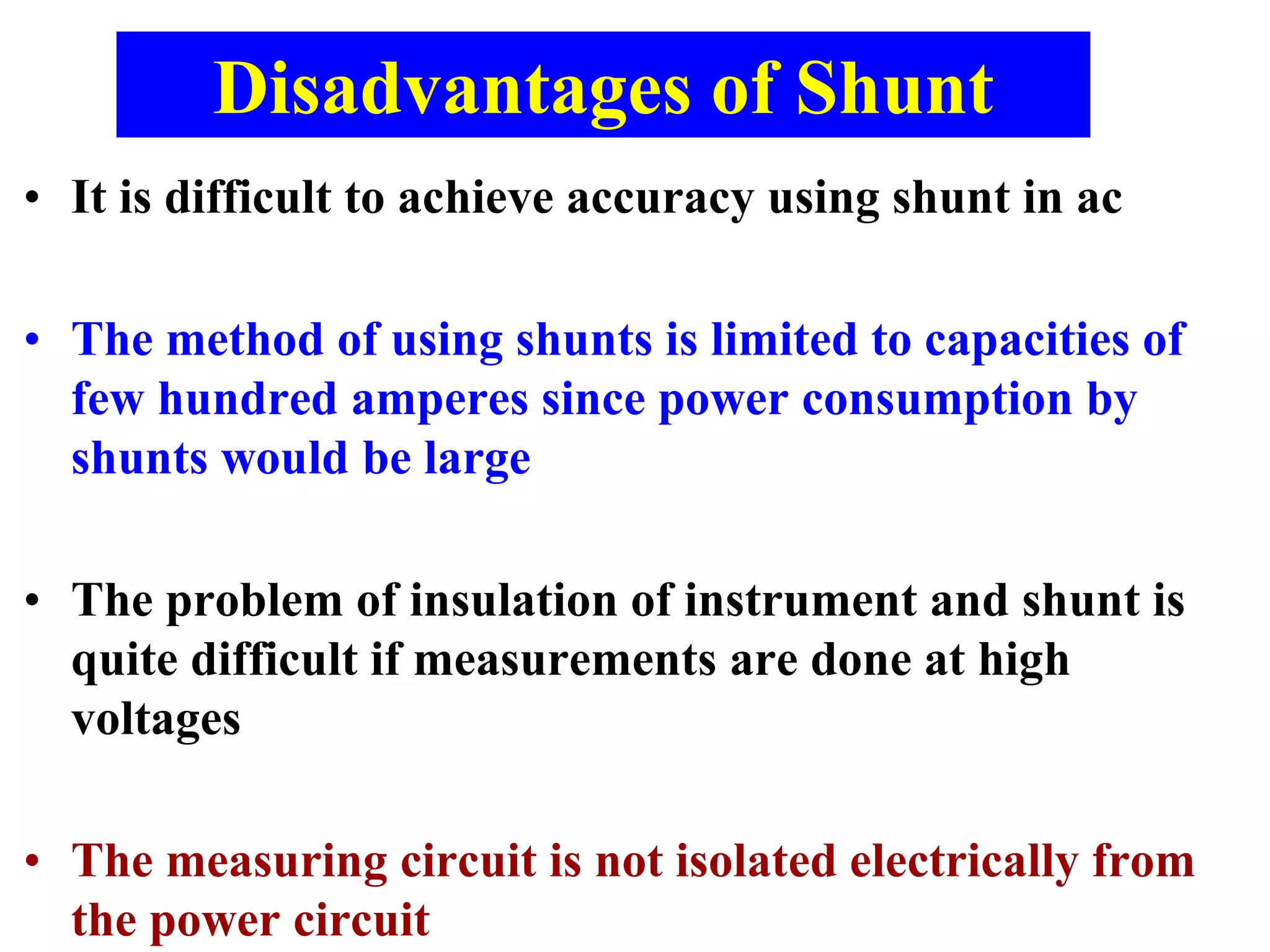 Disadvantages of Shunt

• It is difficult to achieve accuracy using shunt in ac

• The method of using shunts is limited to capacities of few hundred amperes since power consumption by shunts would be large

• The problem of insulation of instrument and shunt is quite difficult if measurements are done at high voltages

• The measuring circuit is not isolated electrically from the power circuit